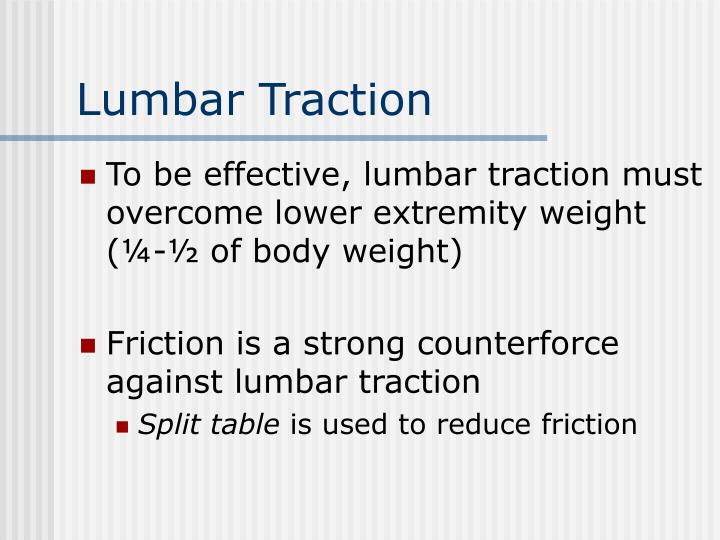 Lumbar Traction

To be effective, lumbar traction must overcome lower extremity weight (¼-½ of body weight)

Friction is a strong counterforce against lumbar traction

Split table is used to reduce friction